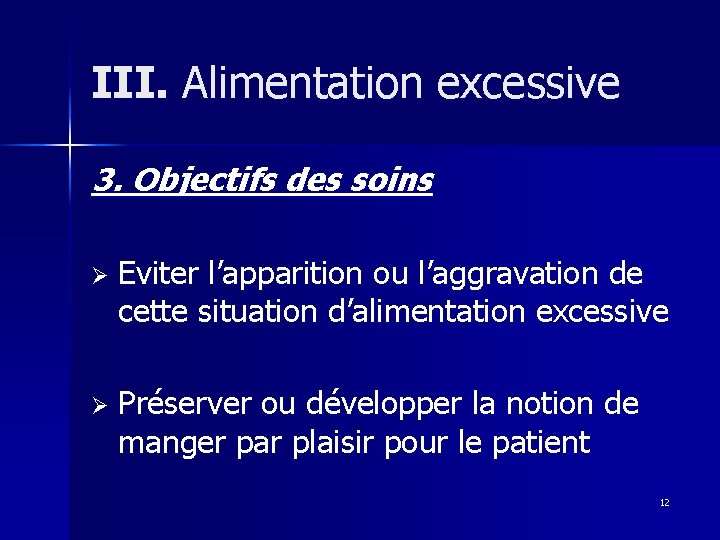 III. Alimentation excessive

3. Objectifs des soins

➢ Eviter l’apparition ou l’aggravation de cette situation d’alimentation excessive

➢ Préserver ou développer la notion de manger par plaisir pour le patient

12